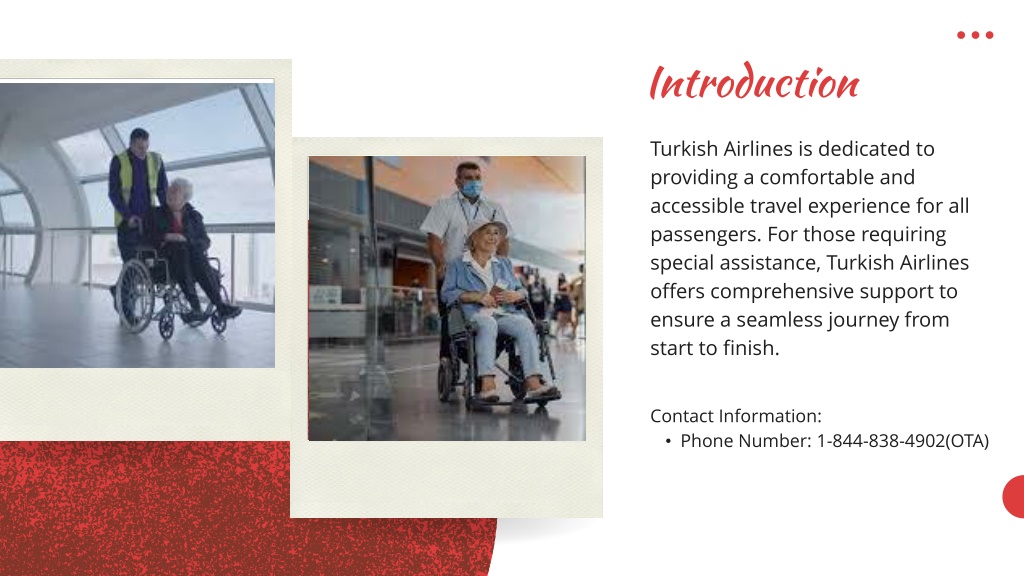 Introduction

Turkish Airlines is dedicated to providing a comfortable and accessible travel experience for all passengers. For those requiring special assistance, Turkish Airlines offers comprehensive support to ensure a seamless journey from start to finish.

Contact Information:
• Phone Number: 1-844-838-4902(OTA)